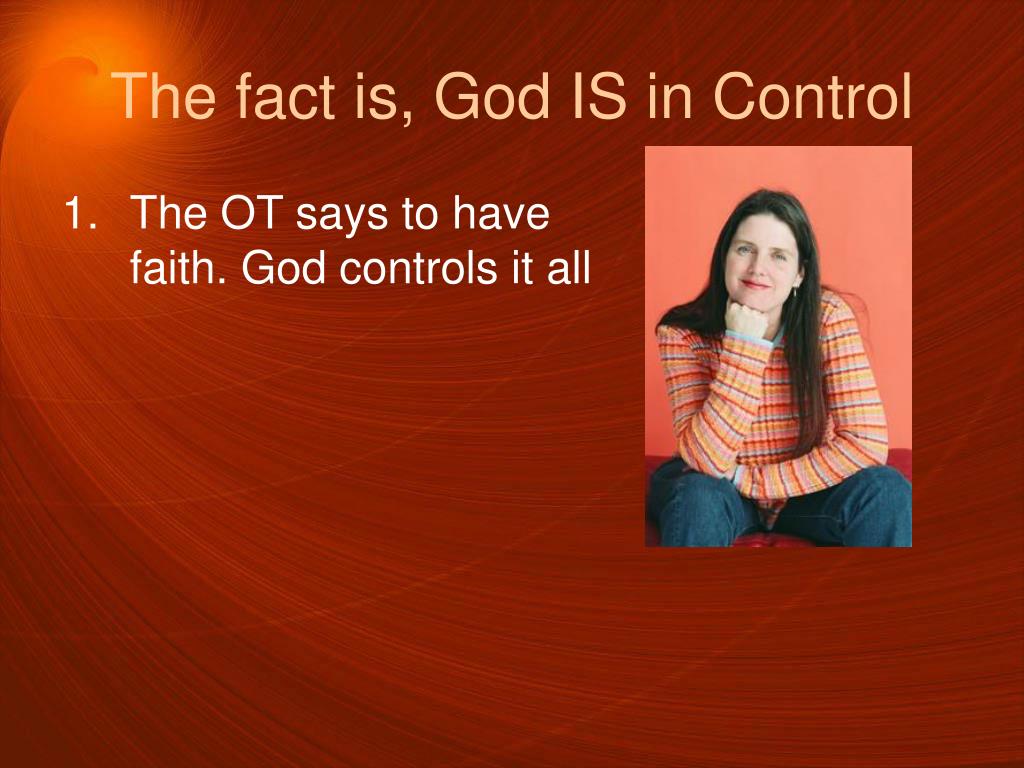 The fact is, God IS in Control

1. The OT says to have faith. God controls it all